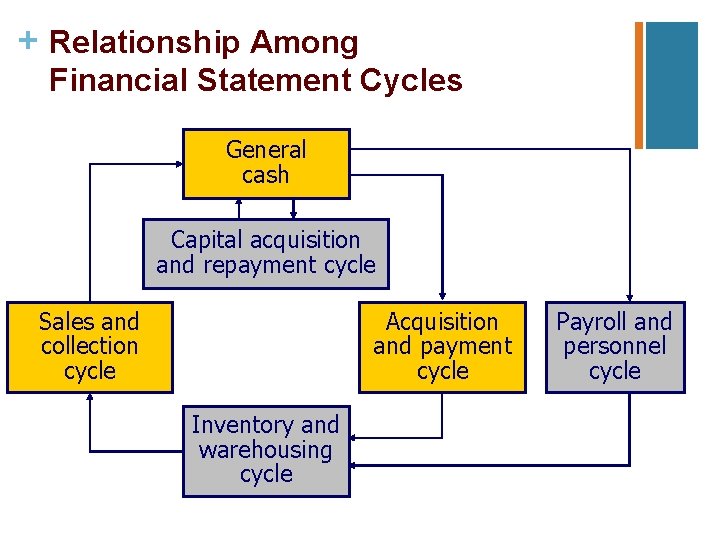 + Relationship Among Financial Statement Cycles

General cash

Capital acquisition and repayment cycle

Sales and collection cycle

Acquisition and payment cycle

Payroll and personnel cycle

Inventory and warehousing cycle